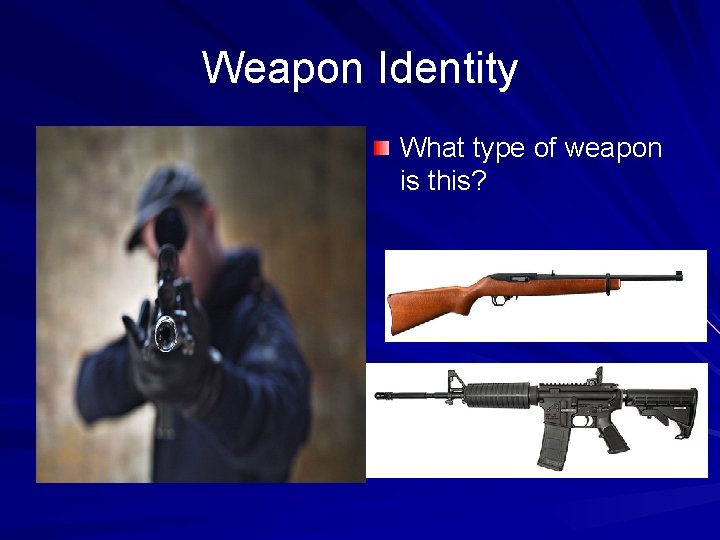 Weapon Identity

What type of weapon is this?